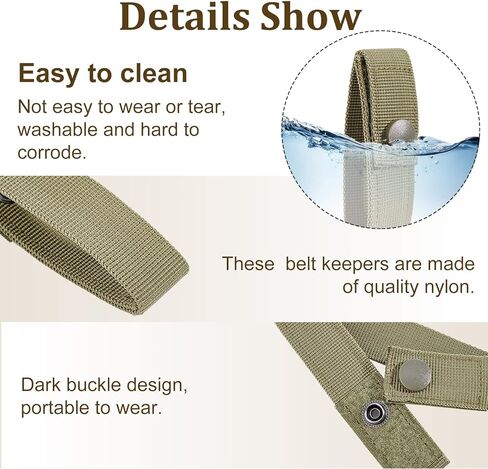 Details Show

Easy to clean

Not easy to wear or tear, washable and hard to corrode.

These  belt keepers are made of quality nylon.

Dark buckle design, portable to wear.